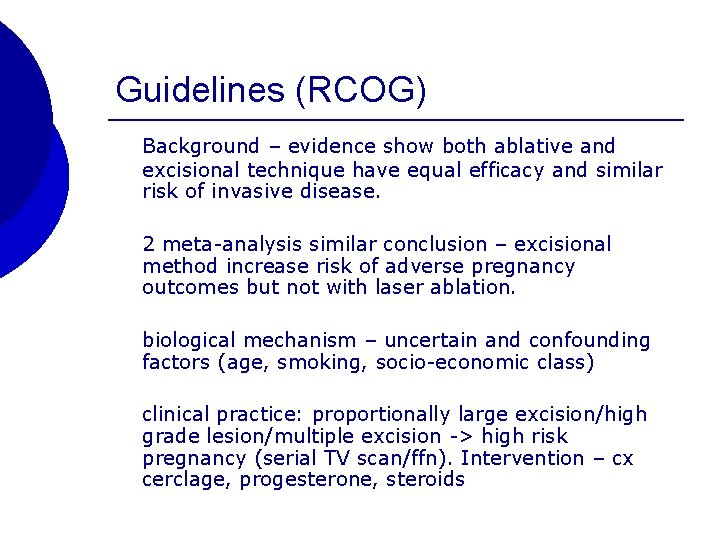 Guidelines (RCOG)

Background – evidence show both ablative and excisional technique have equal efficacy and similar risk of invasive disease.

2 meta-analysis similar conclusion – excisional method increase risk of adverse pregnancy outcomes but not with laser ablation.

biological mechanism – uncertain and confounding factors (age, smoking, socio-economic class)

clinical practice: proportionally large excision/high grade lesion/multiple excision -> high risk pregnancy (serial TV scan/ffn). Intervention – cx cerclage, progesterone, steroids